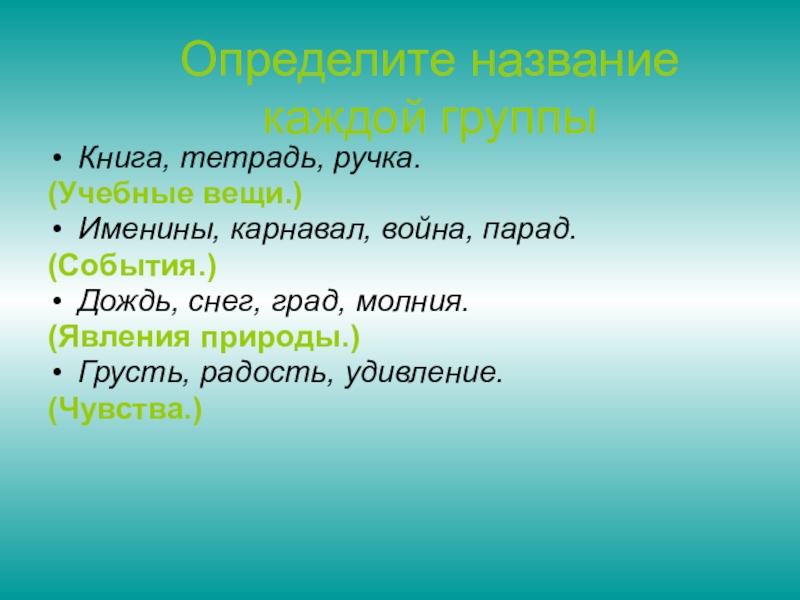 Определите название каждой группы

• Книга, тетрадь, ручка.
(Учебные вещи.)
• Именины, карнавал, война, парад.
(События.)
• Дождь, снег, град, молния.
(Явления природы.)
• Грусть, радость, удивление.
(Чувства.)